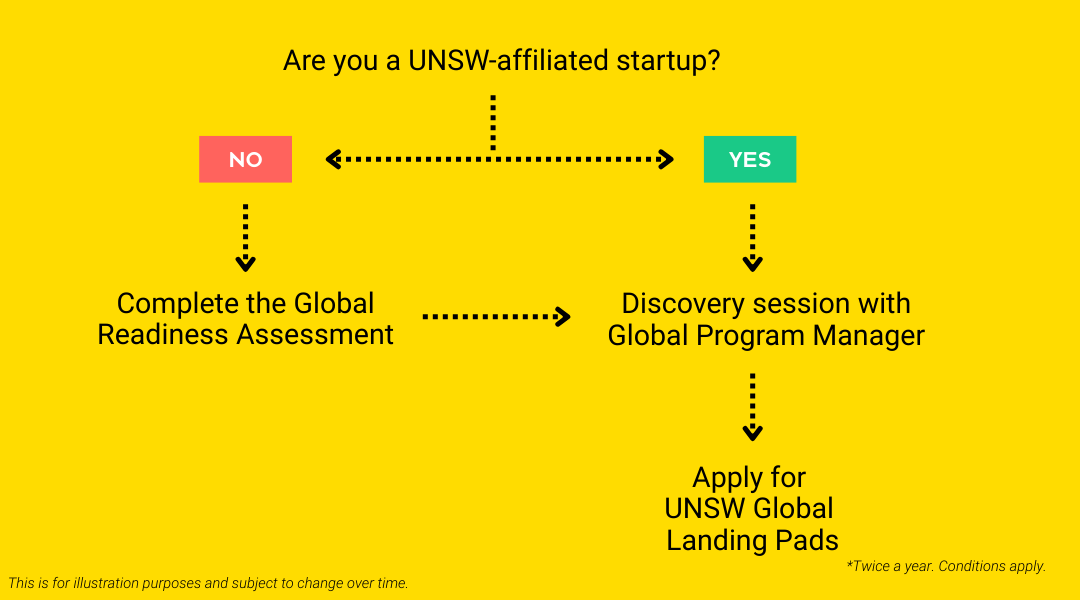 Are you a UNSW-affiliated startup?

NO

YES

Complete the Global Readiness Assessment

Discovery session with Global Program Manager

Apply for UNSW Global Landing Pads

*Twice a year. Conditions apply.

This is for illustration purposes and subject to change over time.